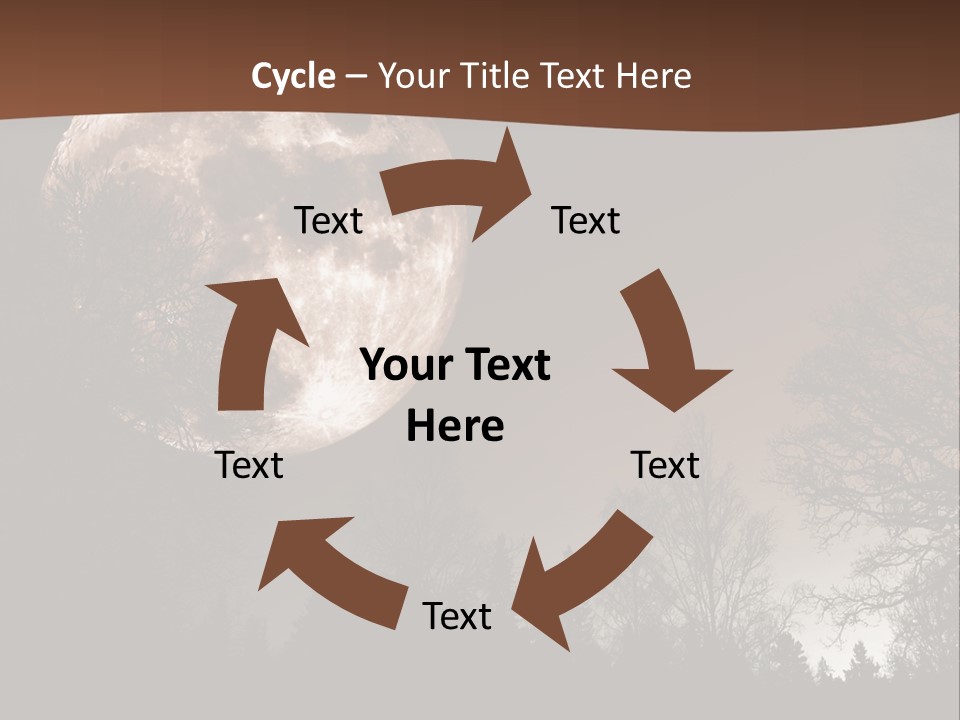 Cycle – Your Title Text Here

Text

Text

Your Text Here

Text

Text

Text